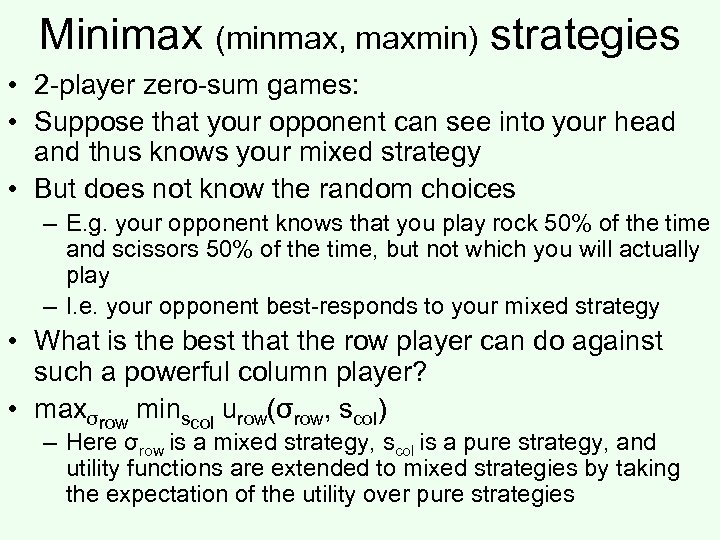 Minimax (minmax, maxmin) strategies

• 2-player zero-sum games:
• Suppose that your opponent can see into your head and thus knows your mixed strategy
• But does not know the random choices
– E.g. your opponent knows that you play rock 50% of the time and scissors 50% of the time, but not which you will actually play
– I.e. your opponent best-responds to your mixed strategy
• What is the best that the row player can do against such a powerful column player?
• $\max_{\sigma_{row}} \min_{s_{col}} u_{row}(\sigma_{row}, s_{col})$
– Here $\sigma_{row}$ is a mixed strategy, $s_{col}$ is a pure strategy, and utility functions are extended to mixed strategies by taking the expectation of the utility over pure strategies